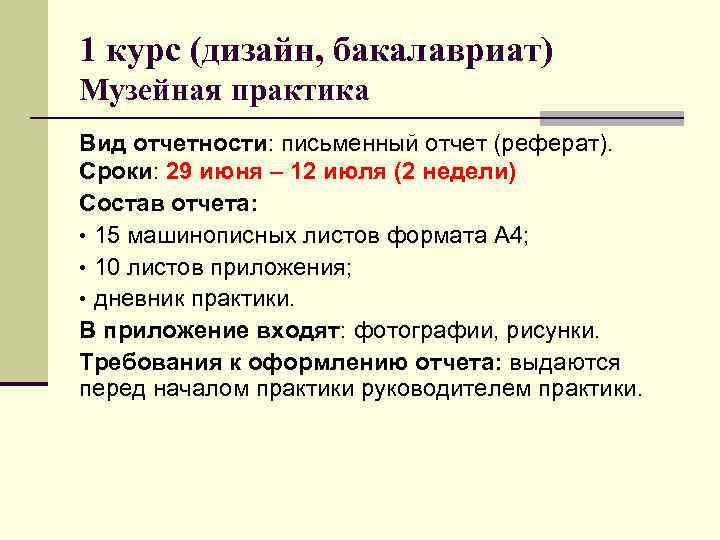 1 курс (дизайн, бакалавриат)
Музейная практика

Вид отчетности: письменный отчет (реферат).
Сроки: 29 июня – 12 июля (2 недели)
Состав отчета:
• 15 машинописных листов формата А4;
• 10 листов приложения;
• дневник практики.
В приложение входят: фотографии, рисунки.
Требования к оформлению отчета: выдаются перед началом практики руководителем практики.